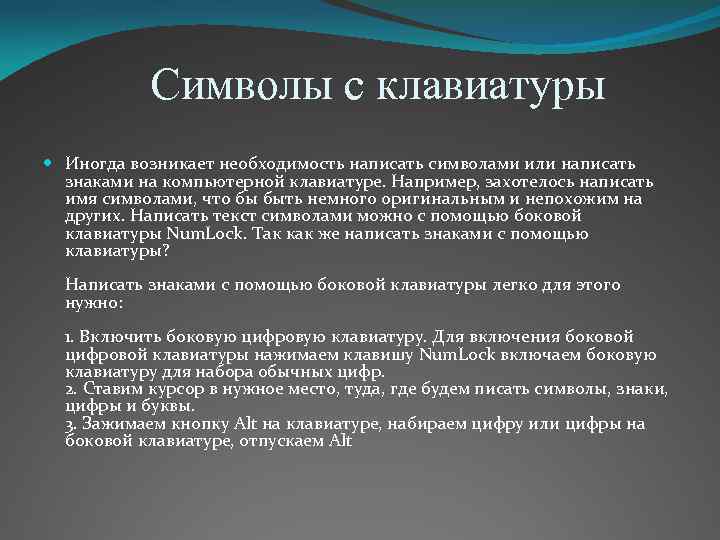 Символы с клавиатуры

Иногда возникает необходимость написать символами или написать знаками на компьютерной клавиатуре. Например, захотелось написать имя символами, что бы быть немного оригинальным и непохожим на других. Написать текст символами можно с помощью боковой клавиатуры NumLock. Так как же написать знаками с помощью клавиатуры?

Написать знаками с помощью боковой клавиатуры легко для этого нужно:

1. Включить боковую цифровую клавиатуру. Для включения боковой цифровой клавиатуры нажимаем клавишу NumLock включаем боковую клавиатуру для набора обычных цифр.
2. Ставим курсор в нужное место, туда, где будем писать символы, знаки, цифры и буквы.
3. Зажимаем кнопку Alt на клавиатуре, набираем цифру или цифры на боковой клавиатуре, отпускаем Alt